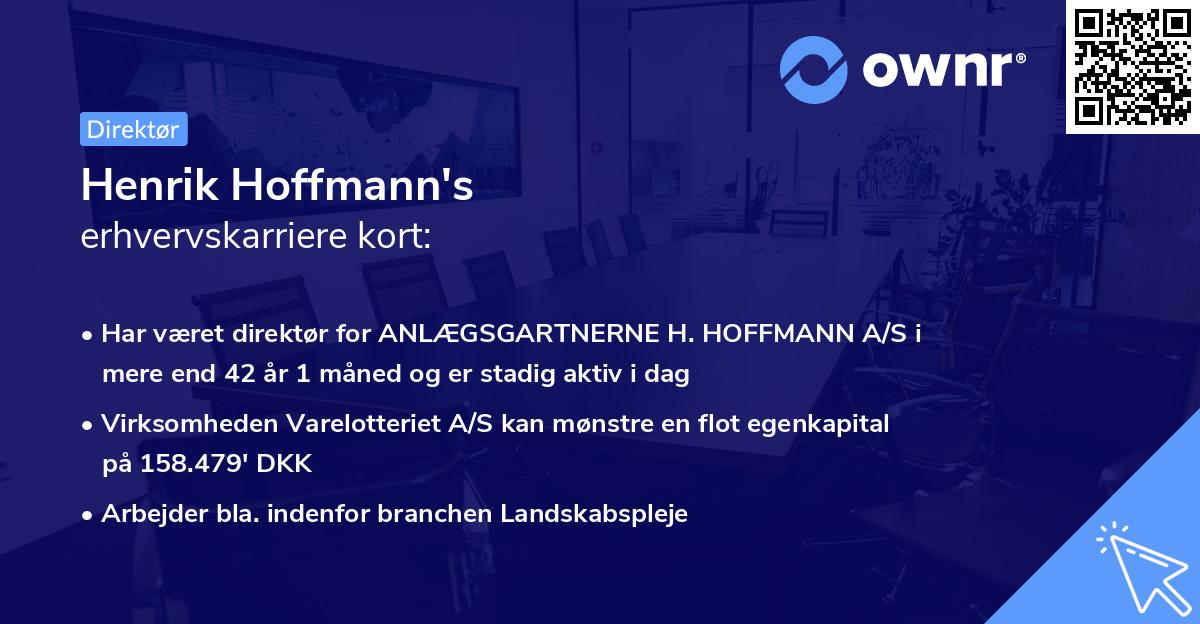 ownr®

Direktør

Henrik Hoffmann's
erhvervskarriere kort:

• Har været direktør for ANLÆGSGARTNERNE H. HOFFMANN A/S i mere end 42 år 1 måned og er stadig aktiv i dag

• Virksomheden Varelotteriet A/S kan mønstre en flot egenkapital på 158.479' DKK

• Arbejder bla. indenfor branchen Landskabspleje